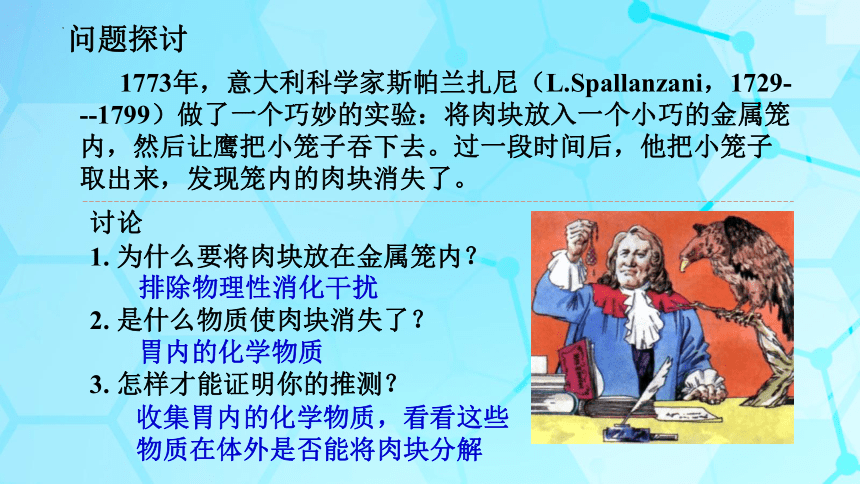 问题探讨

1773年，意大利科学家斯帕兰扎尼（L.Spallanzani，1729---1799）做了一个巧妙的实验：将肉块放入一个小巧的金属笼内，然后让鹰把小笼子吞下去。过一段时间后，他把小笼子取出来，发现笼内的肉块消失了。

讨论
1. 为什么要将肉块放在金属笼内？
排除物理性消化干扰
2. 是什么物质使肉块消失了？
胃内的化学物质
3. 怎样才能证明你的推测？
收集胃内的化学物质，看看这些物质在体外是否能将肉块分解